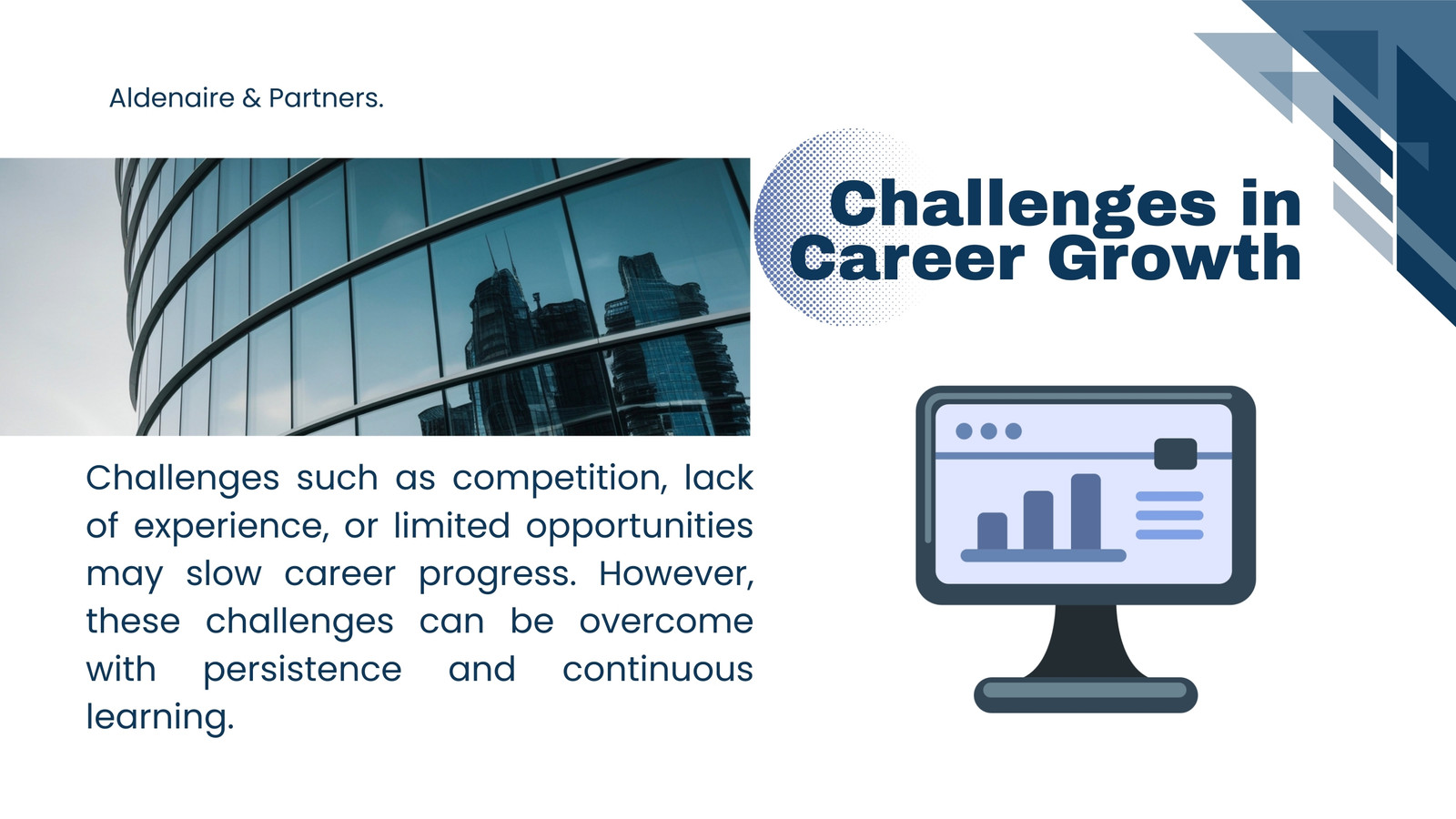 Aldenaire & Partners.

Challenges in Career Growth

Challenges such as competition, lack of experience, or limited opportunities may slow career progress. However, these challenges can be overcome with persistence and continuous learning.